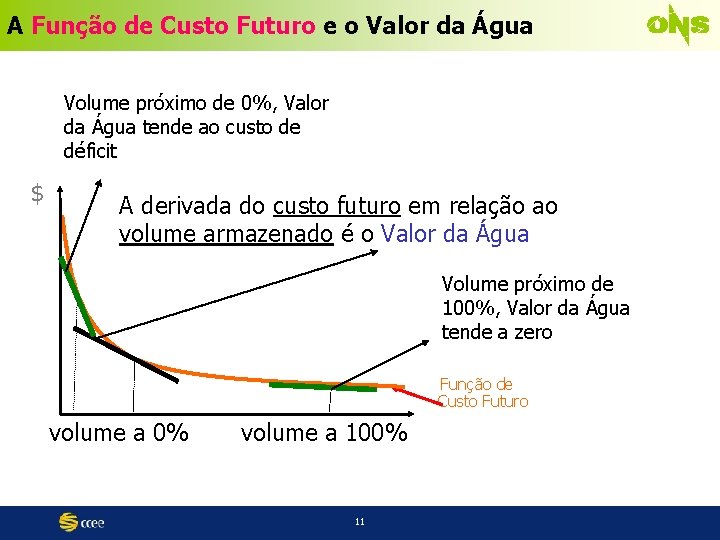 A Função de Custo Futuro e o Valor da Água

ONS

Volume próximo de 0%, Valor da Água tende ao custo de déficit

$

A derivada do custo futuro em relação ao volume armazenado é o Valor da Água

Volume próximo de 100%, Valor da Água tende a zero

Função de Custo Futuro

volume a 0%

volume a 100%

ccee

11